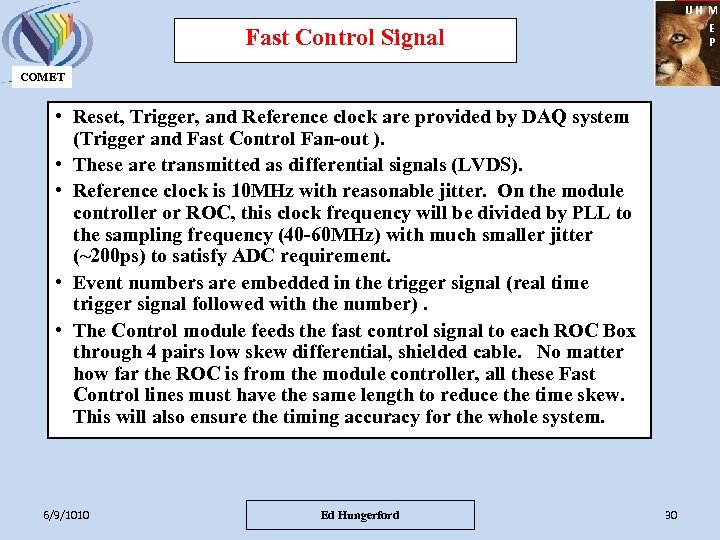 COMET

Fast Control Signal

U H M E P

• Reset, Trigger, and Reference clock are provided by DAQ system (Trigger and Fast Control Fan-out ).
• These are transmitted as differential signals (LVDS).
• Reference clock is 10MHz with reasonable jitter. On the module controller or ROC, this clock frequency will be divided by PLL to the sampling frequency (40-60MHz) with much smaller jitter (~200ps) to satisfy ADC requirement.
• Event numbers are embedded in the trigger signal (real time trigger signal followed with the number) .
• The Control module feeds the fast control signal to each ROC Box through 4 pairs low skew differential, shielded cable. No matter how far the ROC is from the module controller, all these Fast Control lines must have the same length to reduce the time skew. This will also ensure the timing accuracy for the whole system.

6/9/1010

Ed Hungerford

30